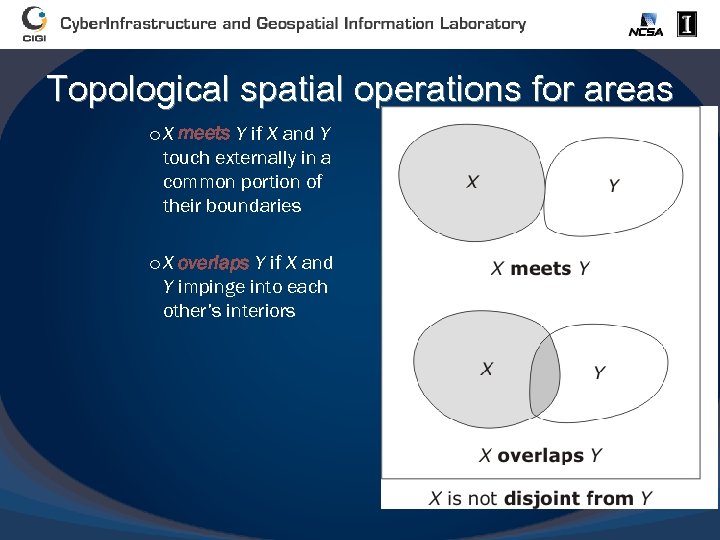 CIGI CyberInfrastructure and Geospatial Information Laboratory NCSA I

Topological spatial operations for areas

o X meets Y if X and Y touch externally in a common portion of their boundaries

o X overlaps Y if X and Y impinge into each other's interiors

X

Y

X meets Y

X

Y

X overlaps Y

X is not disjoint from Y